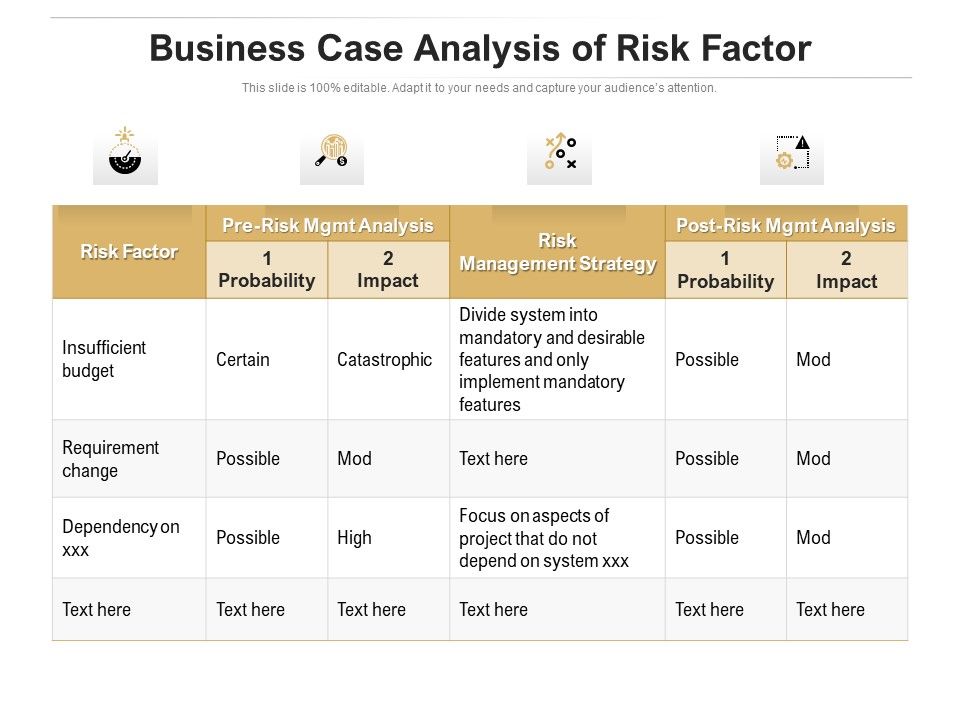 Business Case Analysis of Risk Factor

This slide is 100% editable. Adapt it to your needs and capture your audience's attention.

| Risk Factor | Pre-Risk Mgmt Analysis 1 Probability | Pre-Risk Mgmt Analysis 2 Impact | Risk Management Strategy | Post-Risk Mgmt Analysis 1 Probability | Post-Risk Mgmt Analysis 2 Impact |
|---|---|---|---|---|---|
| Insufficient budget | Certain | Catastrophic | Divide system into mandatory and desirable features and only implement mandatory features | Possible | Mod |
| Requirement change | Possible | Mod | Text here | Possible | Mod |
| Dependency on xxx | Possible | High | Focus on aspects of project that do not depend on system xxx | Possible | Mod |
| Text here | Text here | Text here | Text here | Text here | Text here |